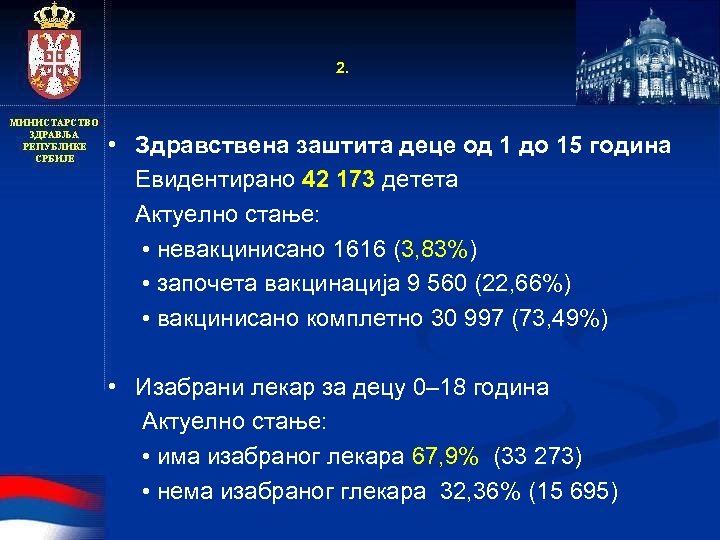 МИНИСТАРСТВО ЗДРАВЉА РЕПУБЛИКЕ СРБИЈЕ

2.

• Здравствена заштита деце од 1 до 15 година
Евидентирано 42 173 детета
Актуелно стање:
• невакцинисано 1616 (3,83%)
• започета вакцинација 9 560 (22,66%)
• вакцинисано комплетно 30 997 (73,49%)

• Изабрани лекар за децу 0–18 година
Актуелно стање:
• има изабраног лекара 67,9% (33 273)
• нема изабраног глекара 32,36% (15 695)